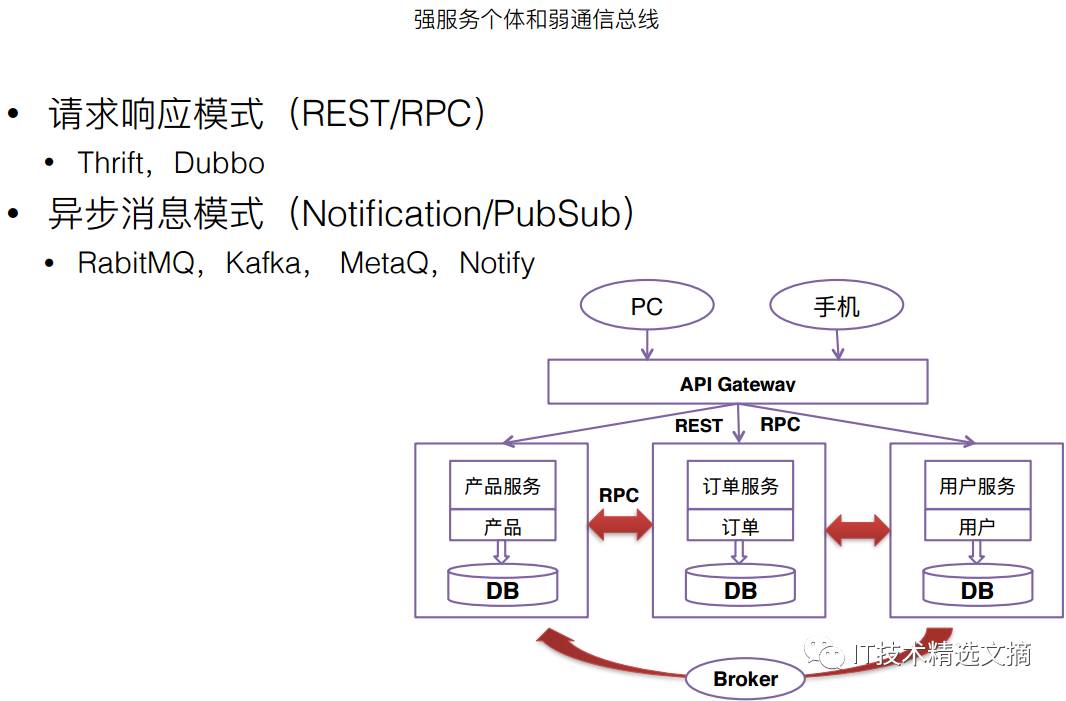 强服务个体和弱通信总线

• 请求响应模式（REST/RPC）
  • Thrift，Dubbo
• 异步消息模式（Notification/PubSub）
  • RabitMQ，Kafka， MetaQ，Notify

PC

手机

API Gateway

REST

RPC

产品服务

产品

DB

RPC

订单服务

订单

DB

用户服务

用户

DB

Broker

IT技术精选文摘